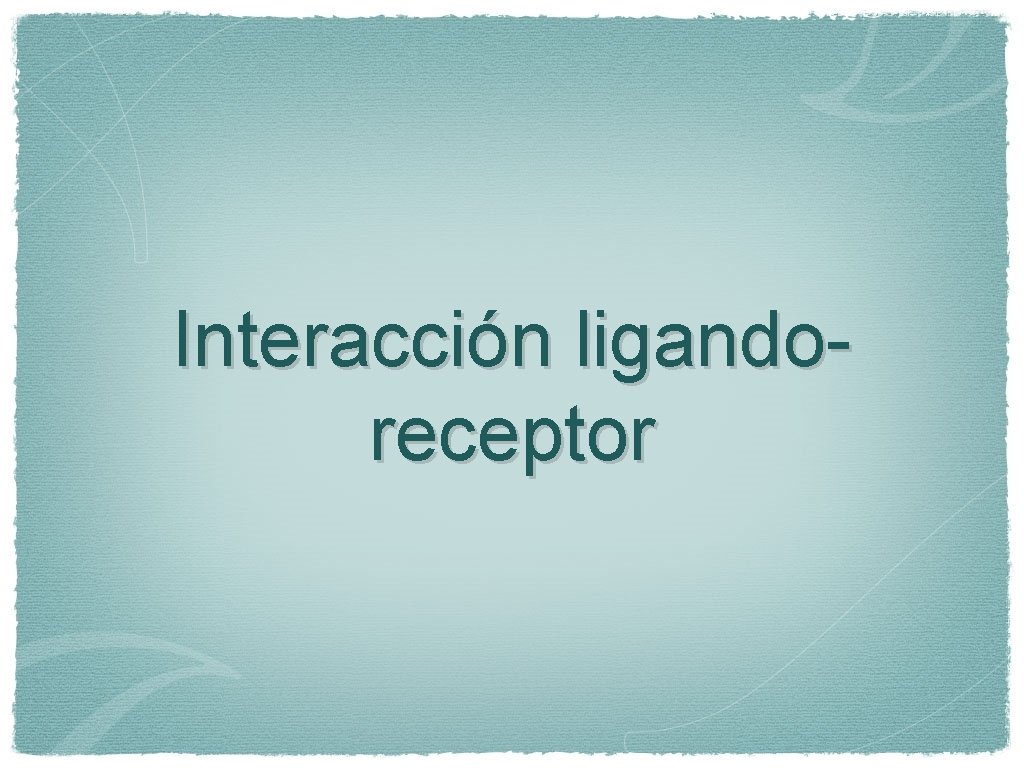 Interacción ligando-receptor